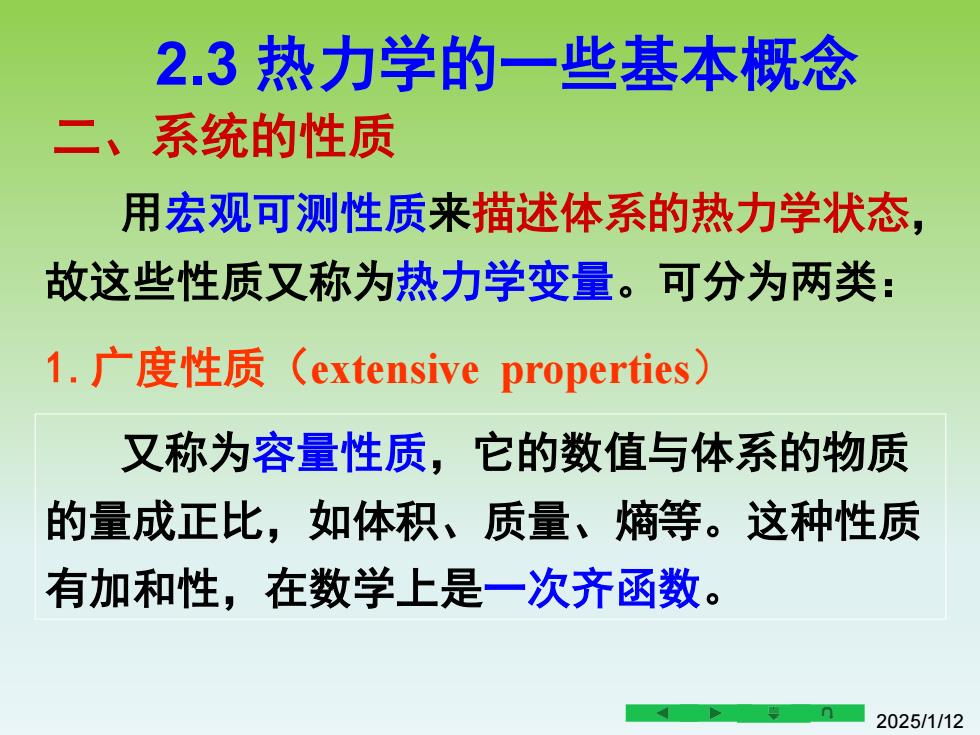 2.3 热力学的一些基本概念

二、系统的性质

用宏观可测性质来描述体系的热力学状态，故这些性质又称为热力学变量。可分为两类：

1. 广度性质（extensive properties）

又称为容量性质，它的数值与体系的物质的量成正比，如体积、质量、熵等。这种性质有加和性，在数学上是一次齐函数。

2025/1/12